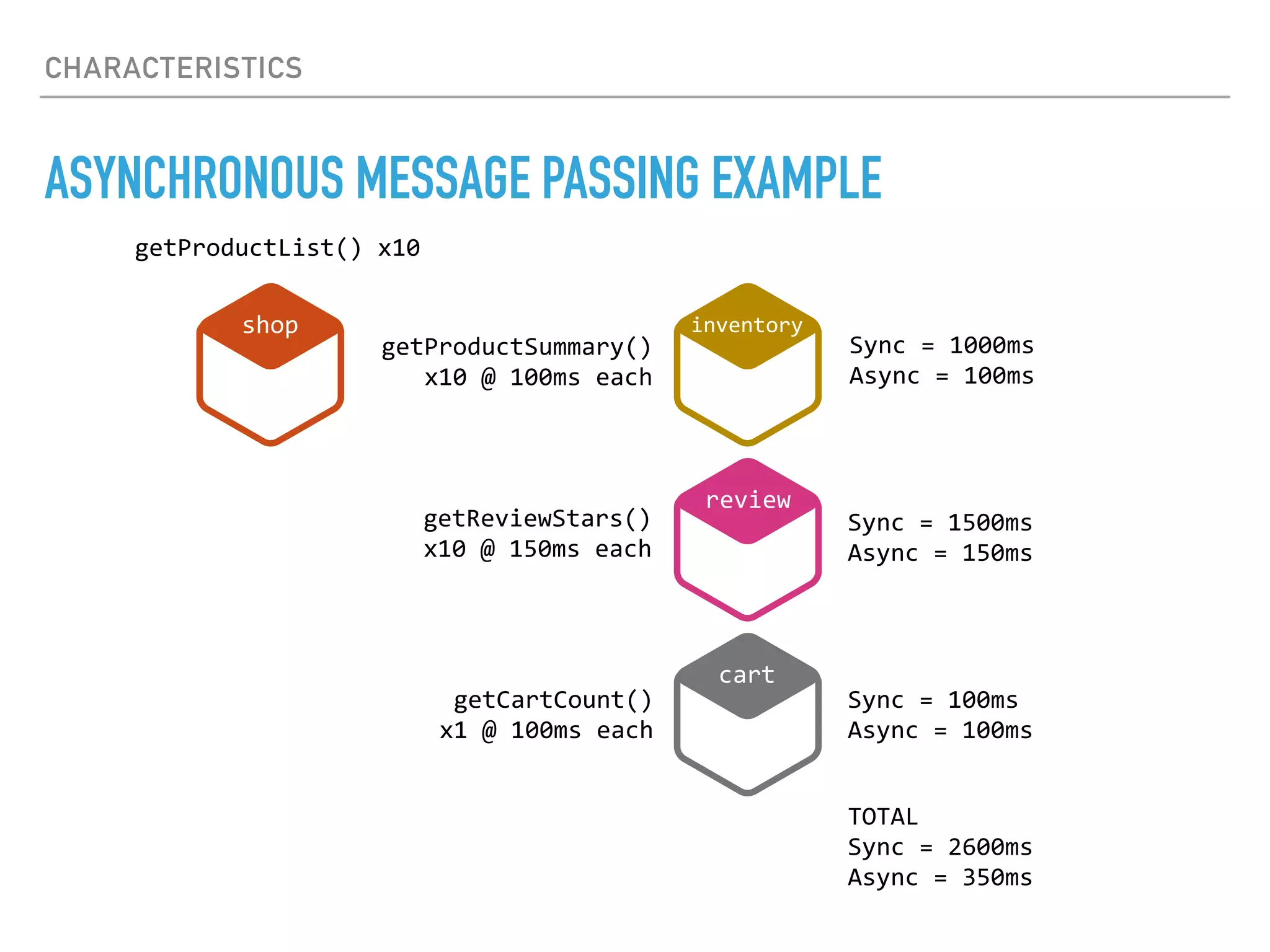 CHARACTERISTICS

ASYNCHRONOUS MESSAGE PASSING EXAMPLE

getProductList() x10

shop

getProductSummary()
x10 @ 100ms each

inventory

Sync = 1000ms
Async = 100ms

getReviewStars()
x10 @ 150ms each

review

Sync = 1500ms
Async = 150ms

getCartCount()
x1 @ 100ms each

cart

Sync = 100ms
Async = 100ms

TOTAL
Sync = 2600ms
Async = 350ms